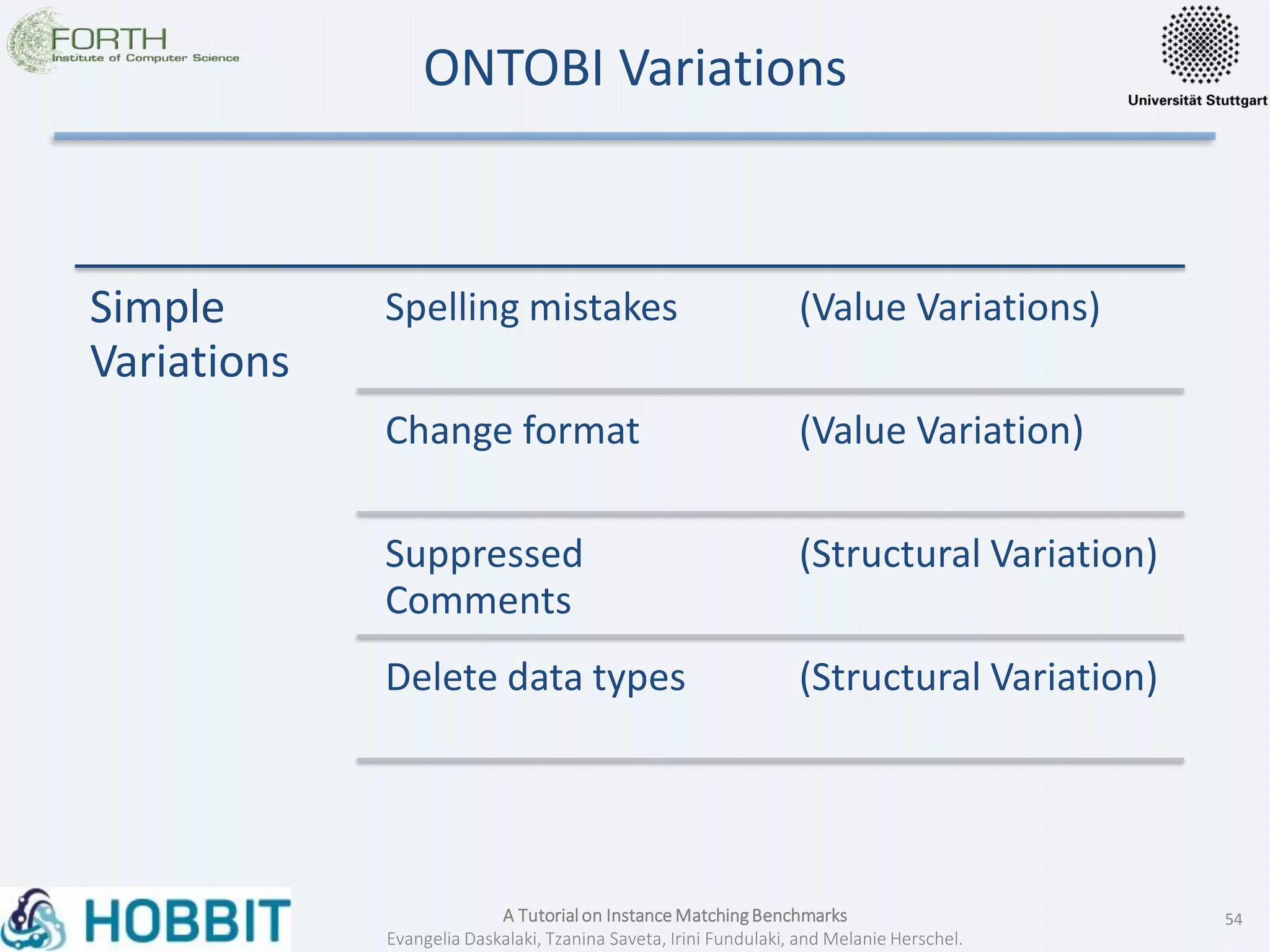 FORTH
Institute of Computer Science

ONTOBI Variations

Universität Stuttgart

| Simple Variations | Spelling mistakes | (Value Variations) |
|---|---|---|
| | Change format | (Value Variation) |
| | Suppressed Comments | (Structural Variation) |
| | Delete data types | (Structural Variation) |

HOBBIT

A Tutorial on Instance Matching Benchmarks
Evangelia Daskalaki, Tzanina Saveta, Irini Fundulaki, and Melanie Herschel.

54